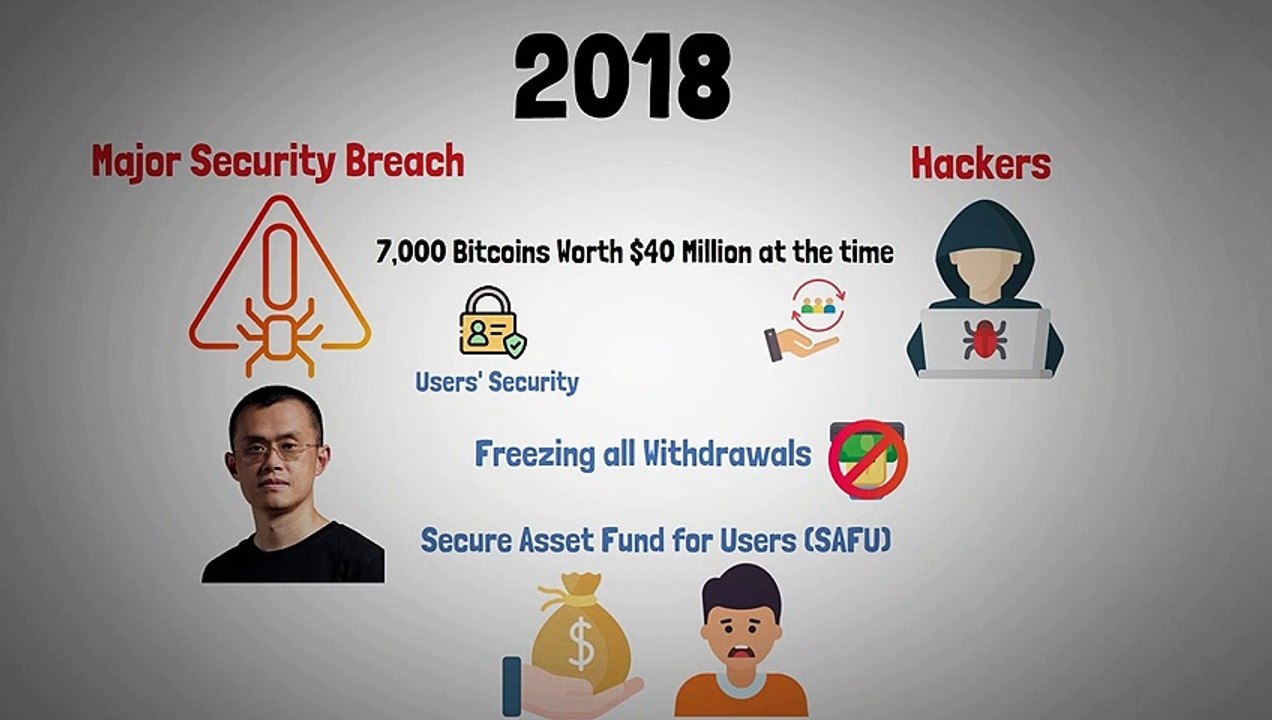 2018

Major Security Breach

Hackers

7,000 Bitcoins Worth $40 Million at the time

Users' Security

Freezing all Withdrawals

Secure Asset Fund for Users (SAFU)

$